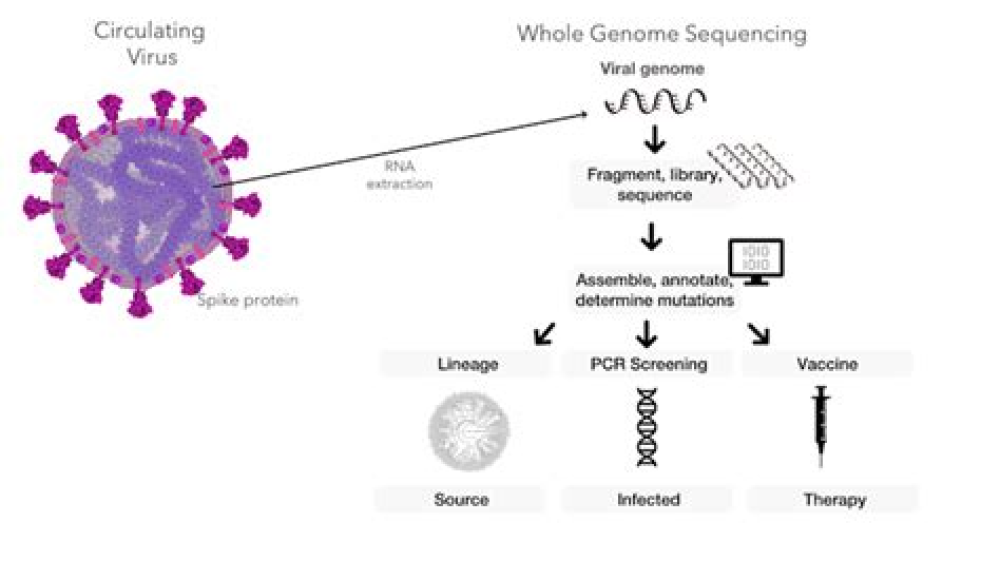 Circulating Virus

Spike protein

RNA extraction

Whole Genome Sequencing

Viral genome

Fragment, library, sequence

IOIO
IOIO

Assemble, annotate, determine mutations

Lineage

PCR Screening

Vaccine

Source

Infected

Therapy